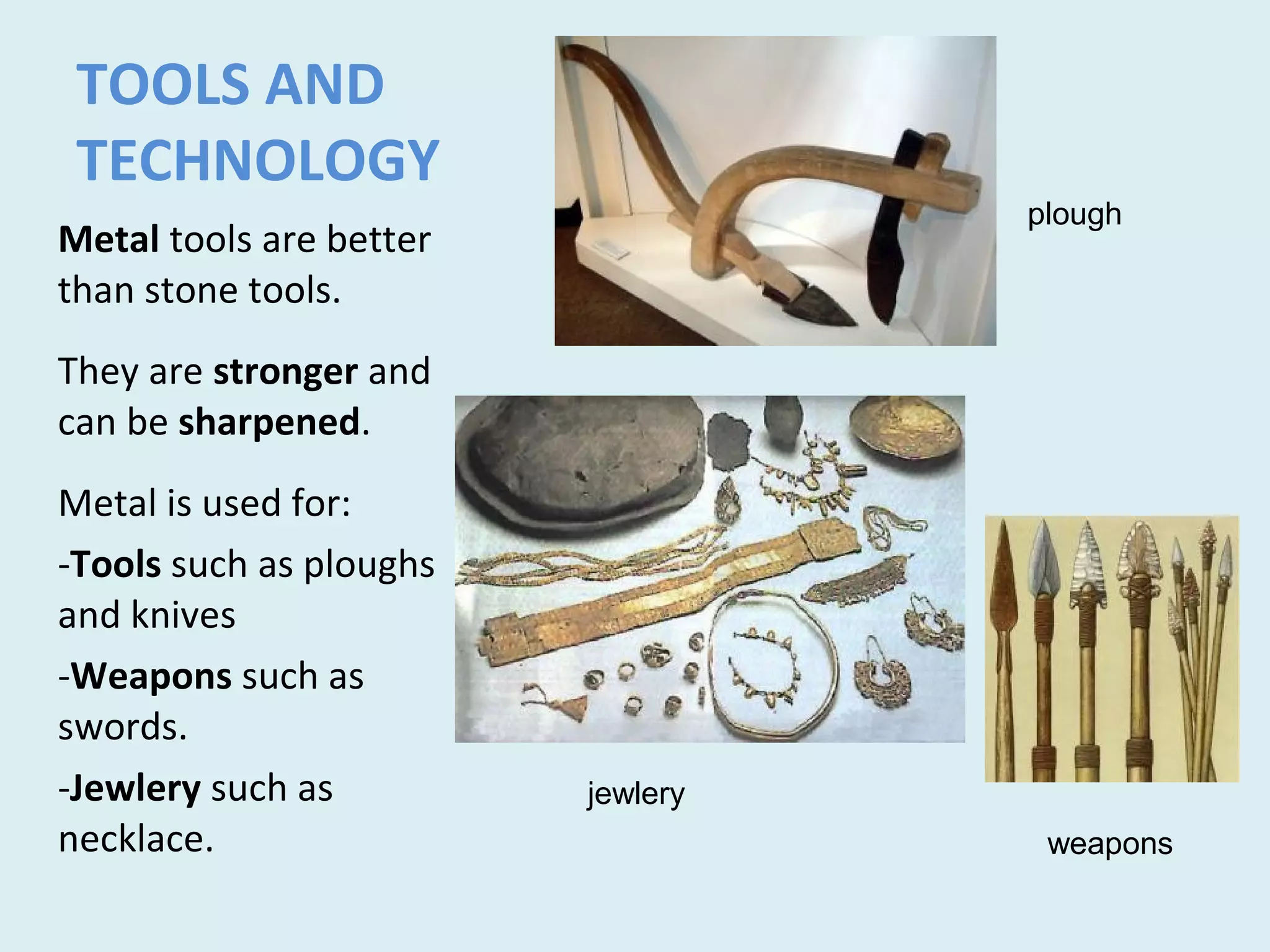 TOOLS AND TECHNOLOGY

Metal tools are better than stone tools.

They are stronger and can be sharpened.

Metal is used for:

-Tools such as ploughs and knives

-Weapons such as swords.

-Jewlery such as necklace.

plough

jewlery

weapons